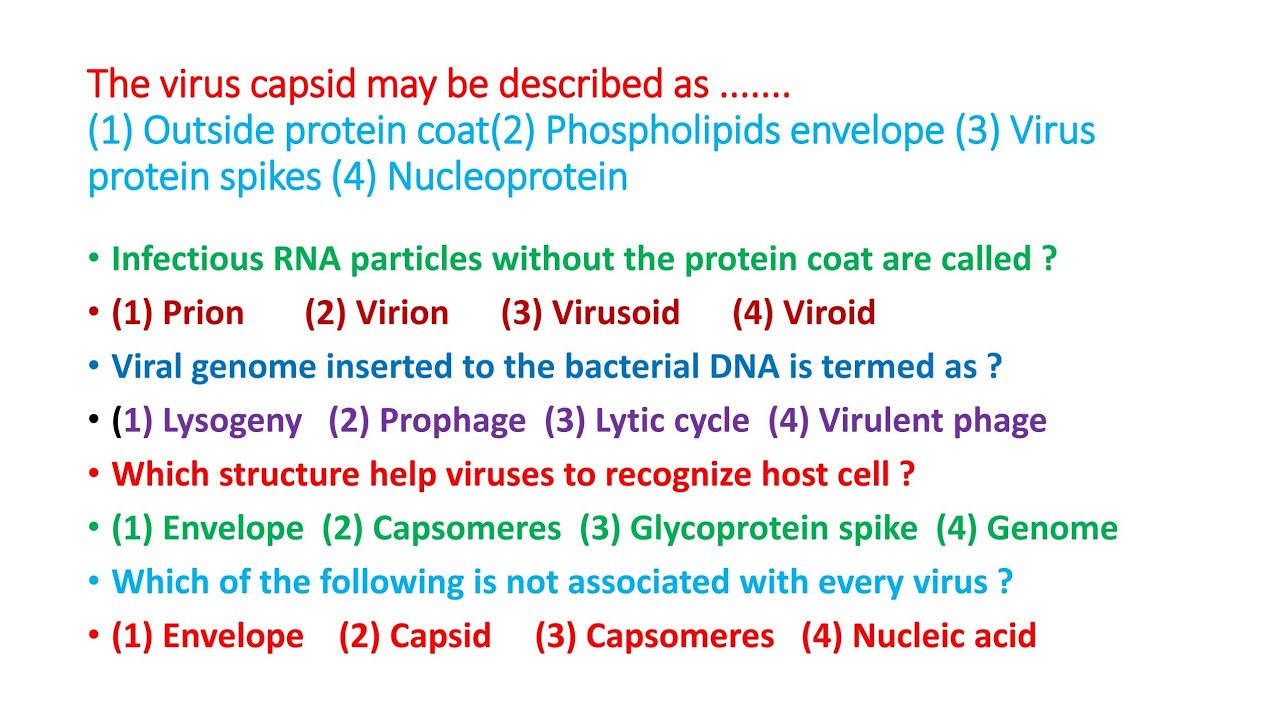 The virus capsid may be described as .......
(1) Outside protein coat(2) Phospholipids envelope (3) Virus protein spikes (4) Nucleoprotein

• Infectious RNA particles without the protein coat are called ?
• (1) Prion (2) Virion (3) Virusoid (4) Viroid
• Viral genome inserted to the bacterial DNA is termed as ?
• (1) Lysogeny (2) Prophage (3) Lytic cycle (4) Virulent phage
• Which structure help viruses to recognize host cell ?
• (1) Envelope (2) Capsomeres (3) Glycoprotein spike (4) Genome
• Which of the following is not associated with every virus ?
• (1) Envelope (2) Capsid (3) Capsomeres (4) Nucleic acid